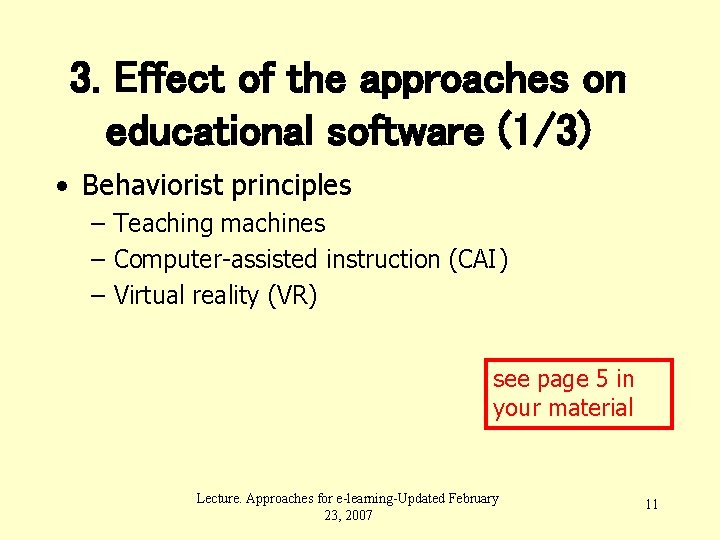 3. Effect of the approaches on educational software (1/3)

• Behaviorist principles
– Teaching machines
– Computer-assisted instruction (CAI)
– Virtual reality (VR)

see page 5 in your material

Lecture. Approaches for e-learning-Updated February 23, 2007

11